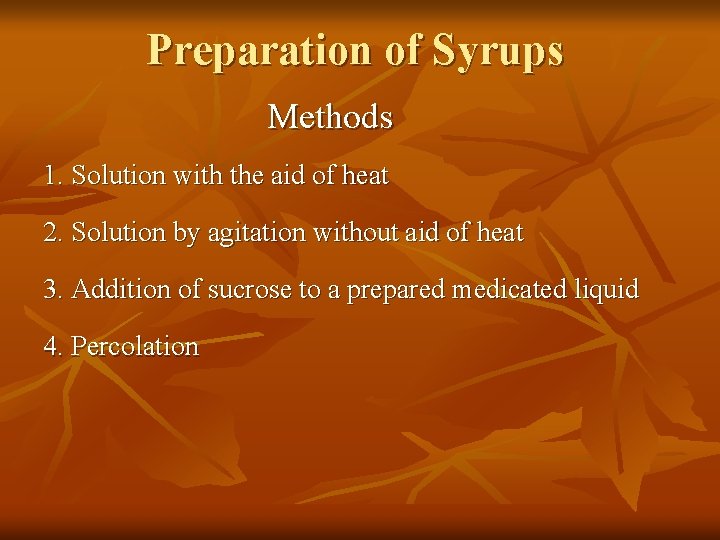 Preparation of Syrups

Methods

1. Solution with the aid of heat

2. Solution by agitation without aid of heat

3. Addition of sucrose to a prepared medicated liquid

4. Percolation